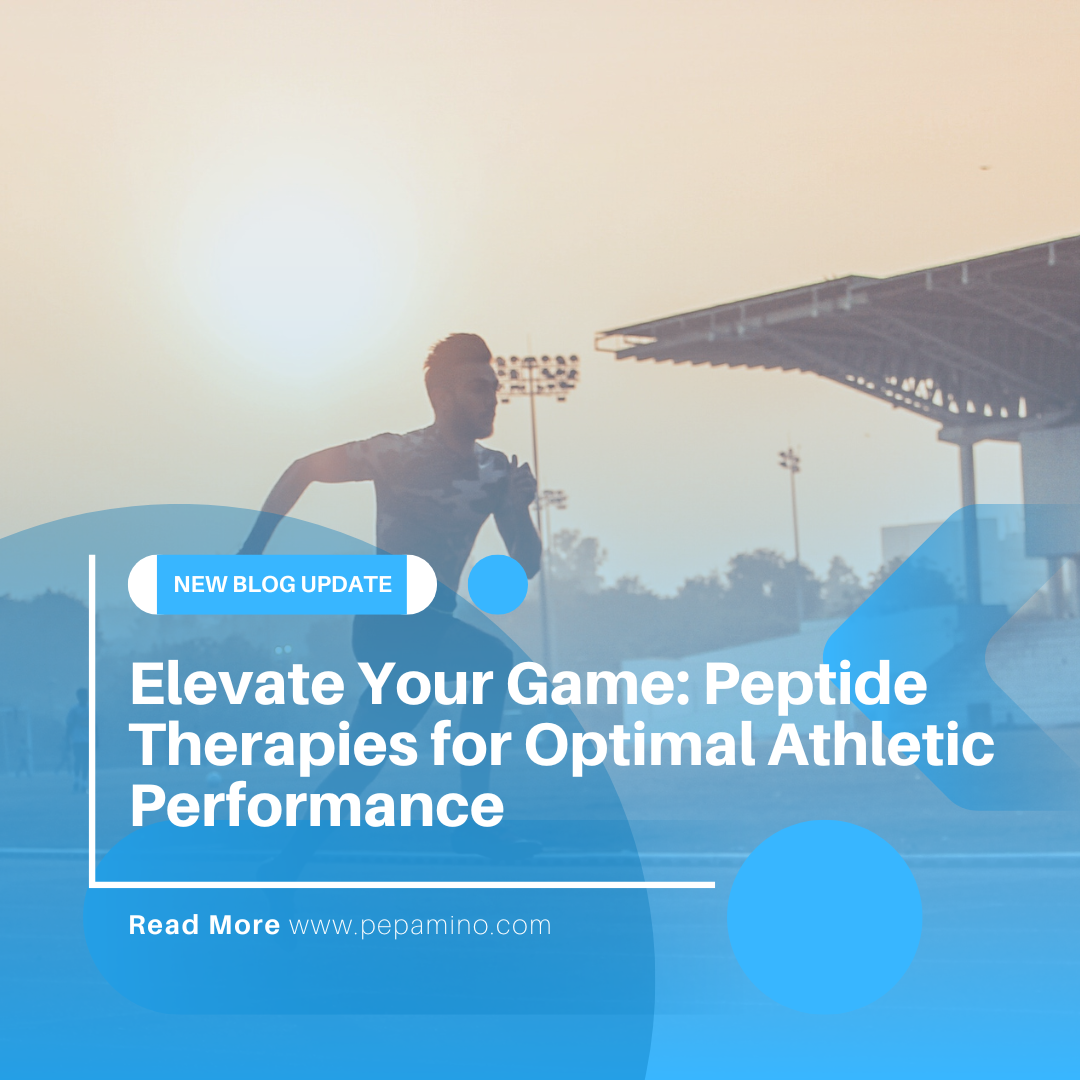 NEW BLOG UPDATE

Elevate Your Game: Peptide Therapies for Optimal Athletic Performance

Read More www.pepamino.com